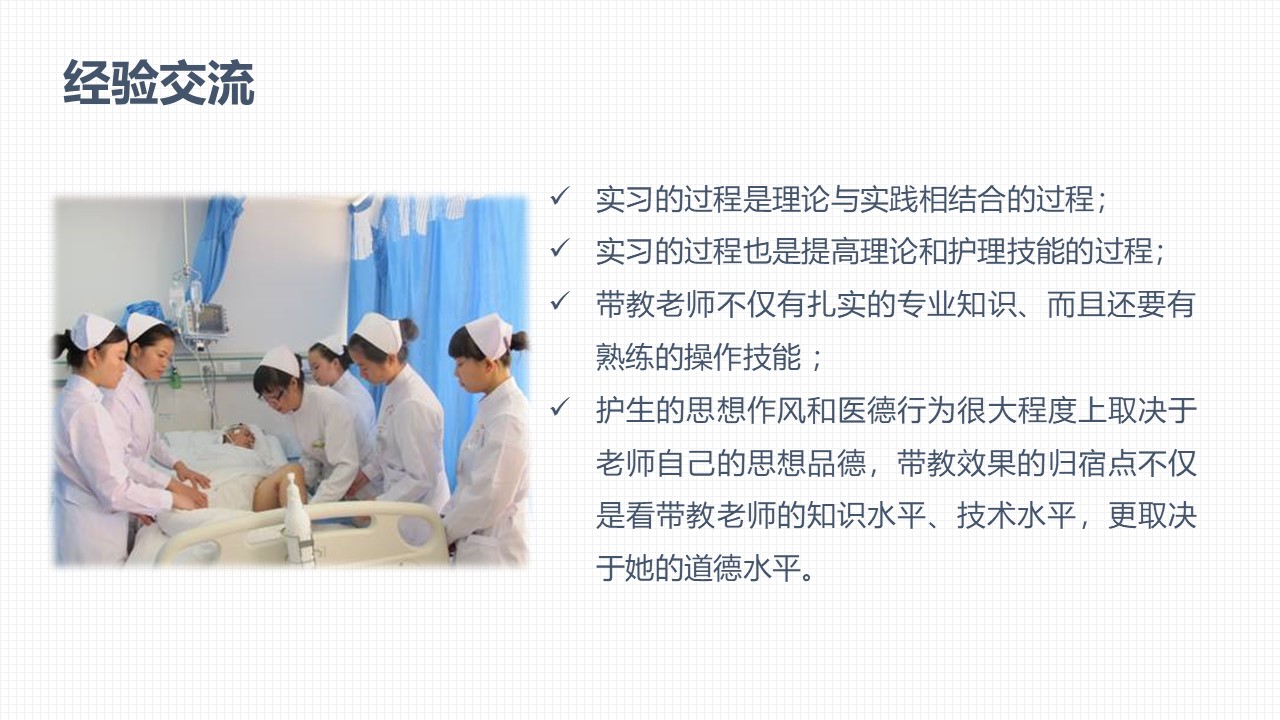 经验交流

✓ 实习的过程是理论与实践相结合的过程；

✓ 实习的过程也是提高理论和护理技能的过程；

✓ 带教老师不仅有扎实的专业知识、而且还要有熟练的操作技能；

✓ 护生的思想作风和医德行为很大程度上取决于老师自己的思想品德，带教效果的归宿点不仅是看带教老师的知识水平、技术水平，更取决于她的道德水平。